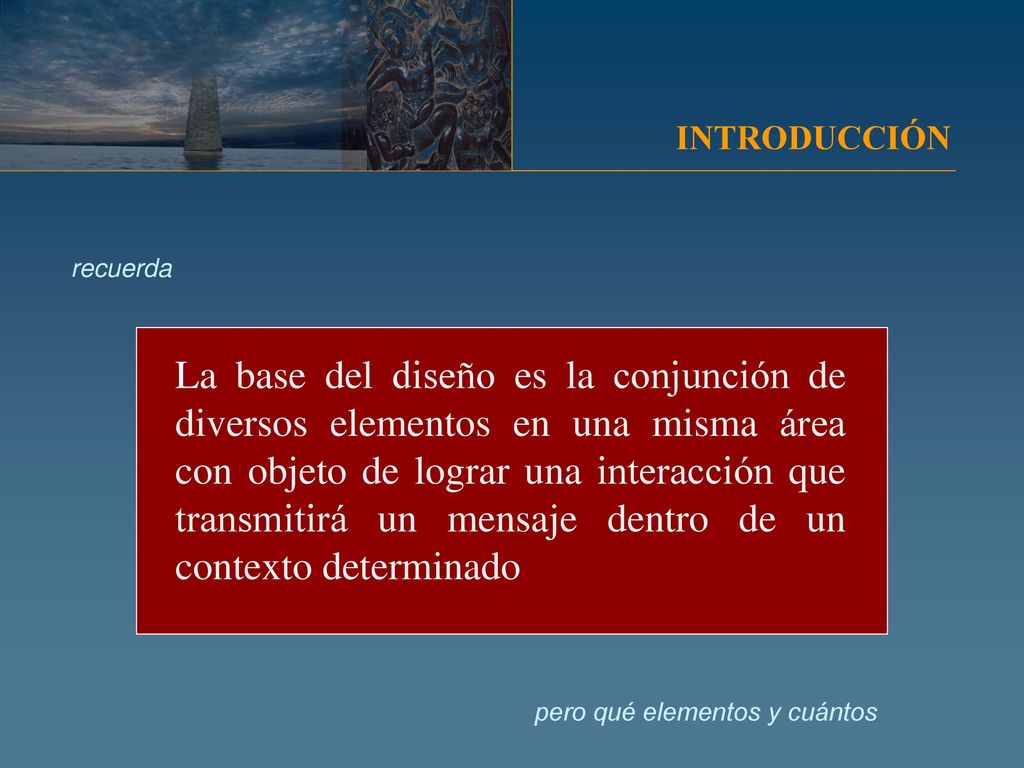 INTRODUCCIÓN

recuerda

La base del diseño es la conjunción de diversos elementos en una misma área con objeto de lograr una interacción que transmitirá un mensaje dentro de un contexto determinado

pero qué elementos y cuántos